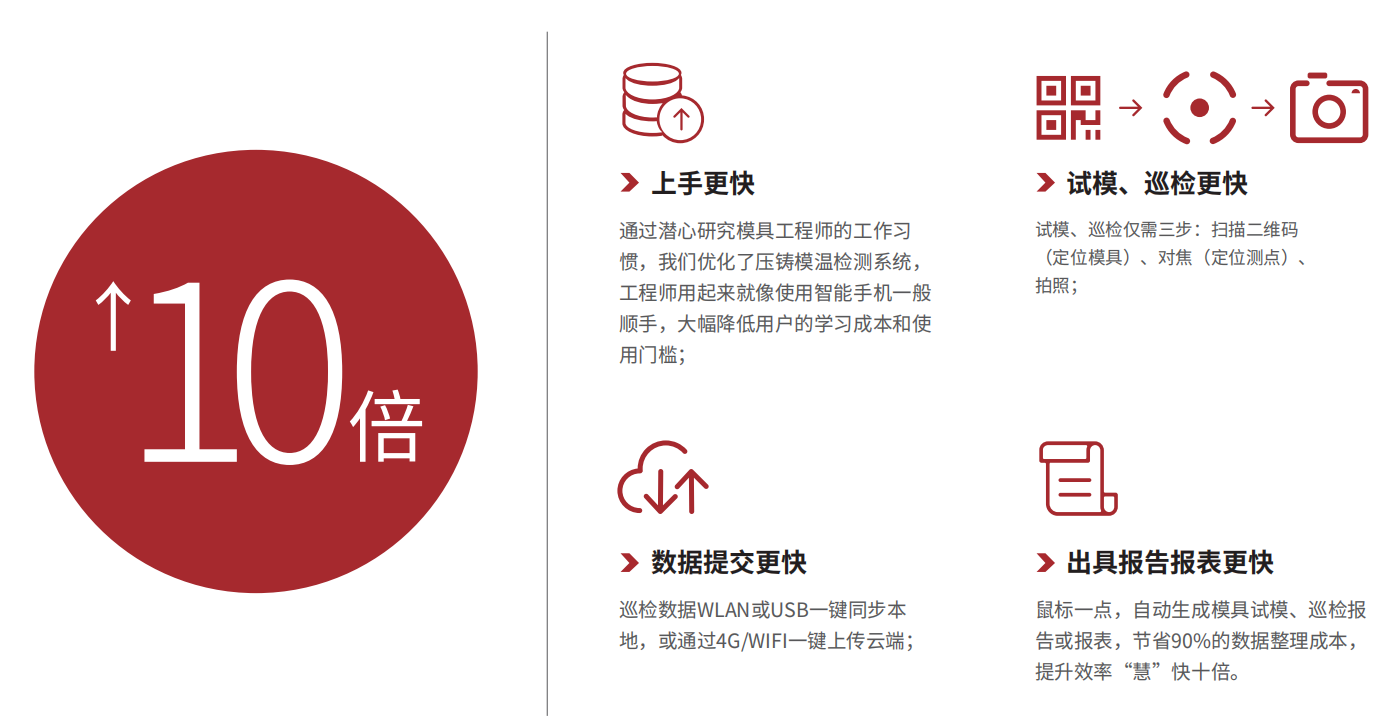 ↑10倍

上手更快

通过潜心研究模具工程师的工作习惯，我们优化了压铸模温检测系统，工程师用起来就像使用智能手机一般顺手，大幅降低用户的学习成本和使用门槛；

试模、巡检更快

试模、巡检仅需三步：扫描二维码（定位模具）、对焦（定位测点）、拍照；

数据提交更快

巡检数据WLAN或USB一键同步本地，或通过4G/WIFI一键上传云端；

出具报告报表更快

鼠标一点，自动生成模具试模、巡检报告或报表，节省90%的数据整理成本，提升效率“慧”快十倍。